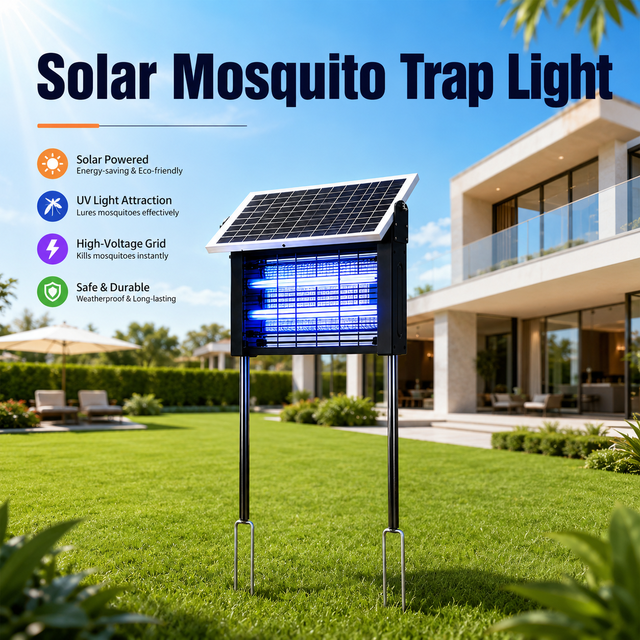 Solar Mosquito Trap Light

Solar Powered
Energy-saving & Eco-friendly

UV Light Attraction
Lures mosquitoes effectively

High-Voltage Grid
Kills mosquitoes instantly

Safe & Durable
Weatherproof & Long-lasting